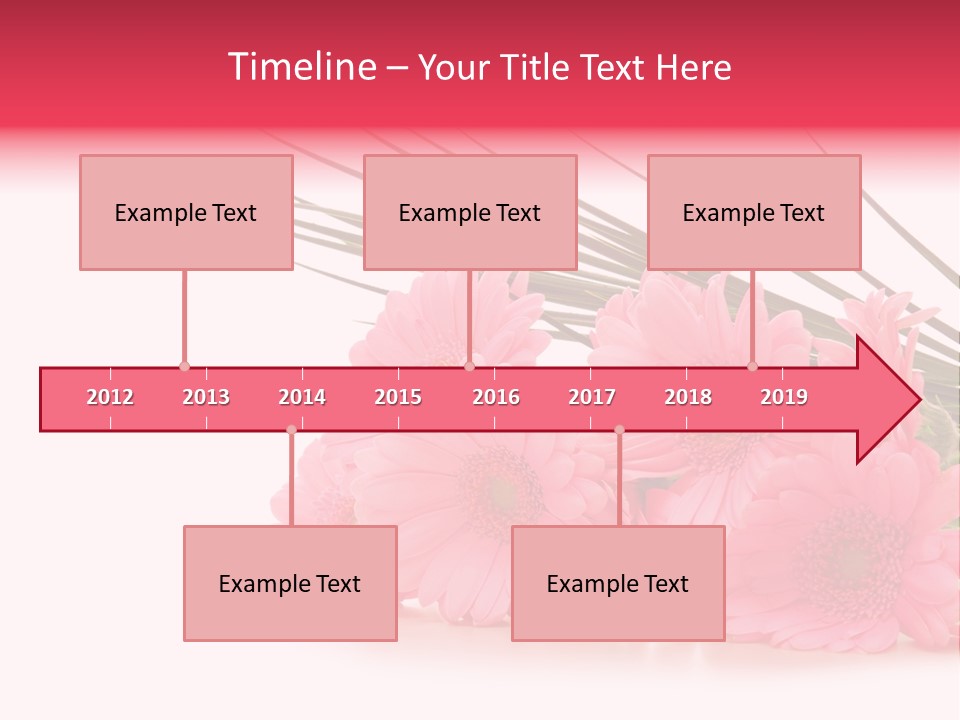 Timeline – Your Title Text Here

Example Text

Example Text

Example Text

2012 2013 2014 2015 2016 2017 2018 2019

Example Text

Example Text